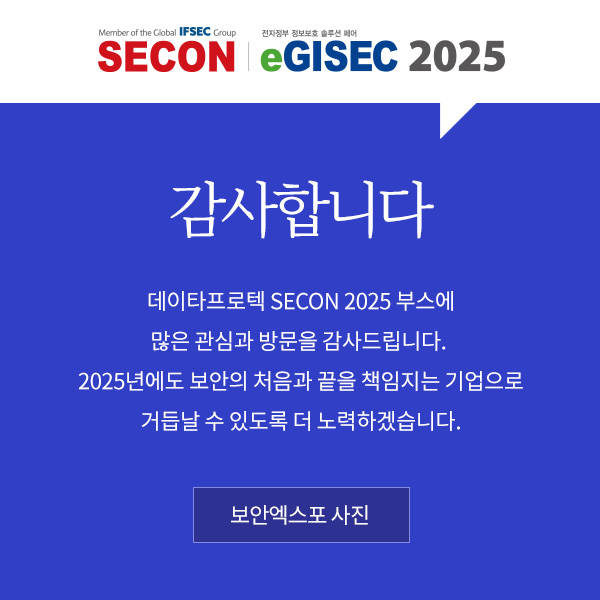 Member of the Global IFSEC Group
SECON

전자정부 정보보호 솔루션 페어
eGISEC 2025

감사합니다

데이타프로텍 SECON 2025 부스에
많은 관심과 방문을 감사드립니다.
2025년에도 보안의 처음과 끝을 책임지는 기업으로
거듭날 수 있도록 더 노력하겠습니다.

보안엑스포 사진